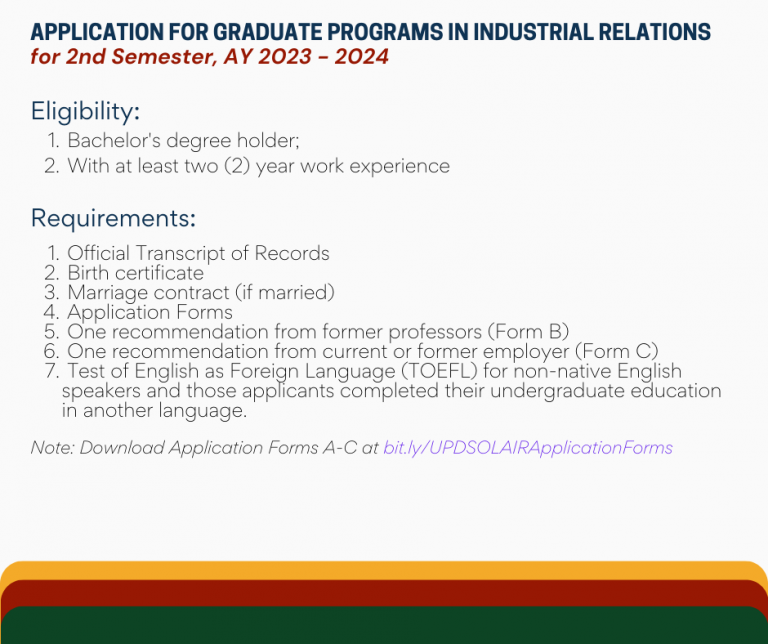 APPLICATION FOR GRADUATE PROGRAMS IN INDUSTRIAL RELATIONS
for 2nd Semester, AY 2023 - 2024

Eligibility:
1. Bachelor's degree holder;
2. With at least two (2) year work experience

Requirements:
1. Official Transcript of Records
2. Birth certificate
3. Marriage contract (if married)
4. Application Forms
5. One recommendation from former professors (Form B)
6. One recommendation from current or former employer (Form C)
7. Test of English as Foreign Language (TOEFL) for non-native English speakers and those applicants completed their undergraduate education in another language.

Note: Download Application Forms A-C at bit.ly/UPDSOLAIRApplicationForms